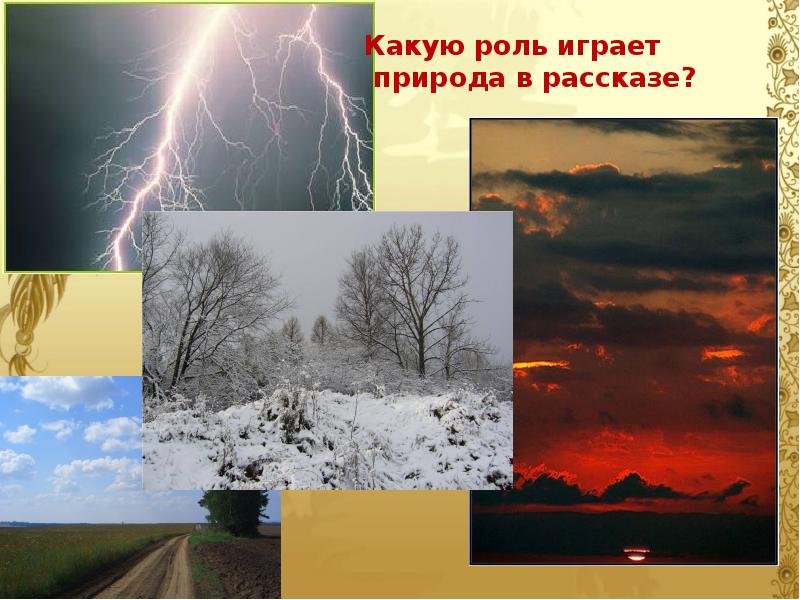 Какую роль играет природа в рассказе?